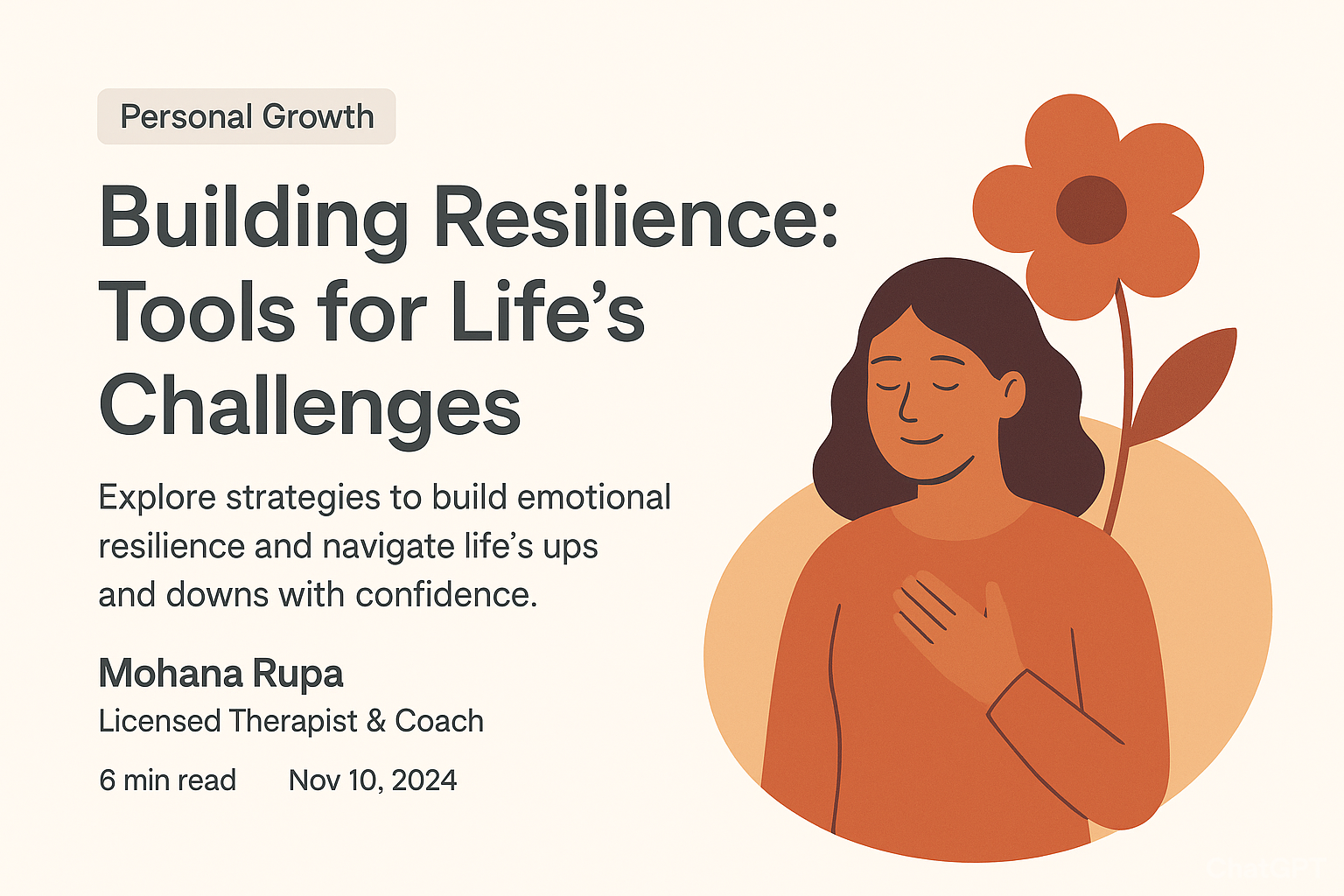 Personal Growth

Building Resilience: Tools for Life’s Challenges

Explore strategies to build emotional resilience and navigate life’s ups and downs with confidence.

Mohana Rupa
Licensed Therapist & Coach

6 min read Nov 10, 2024